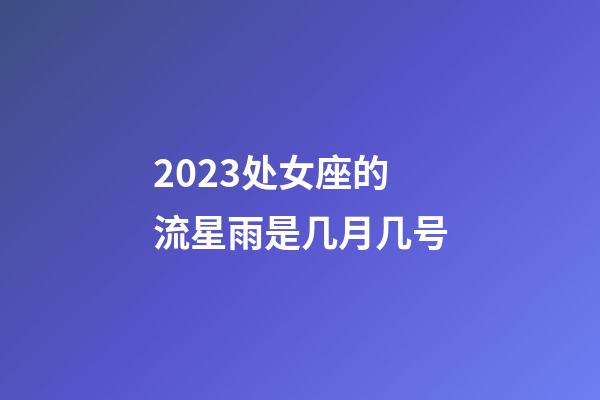 2023处女座的
流星雨是几月几号